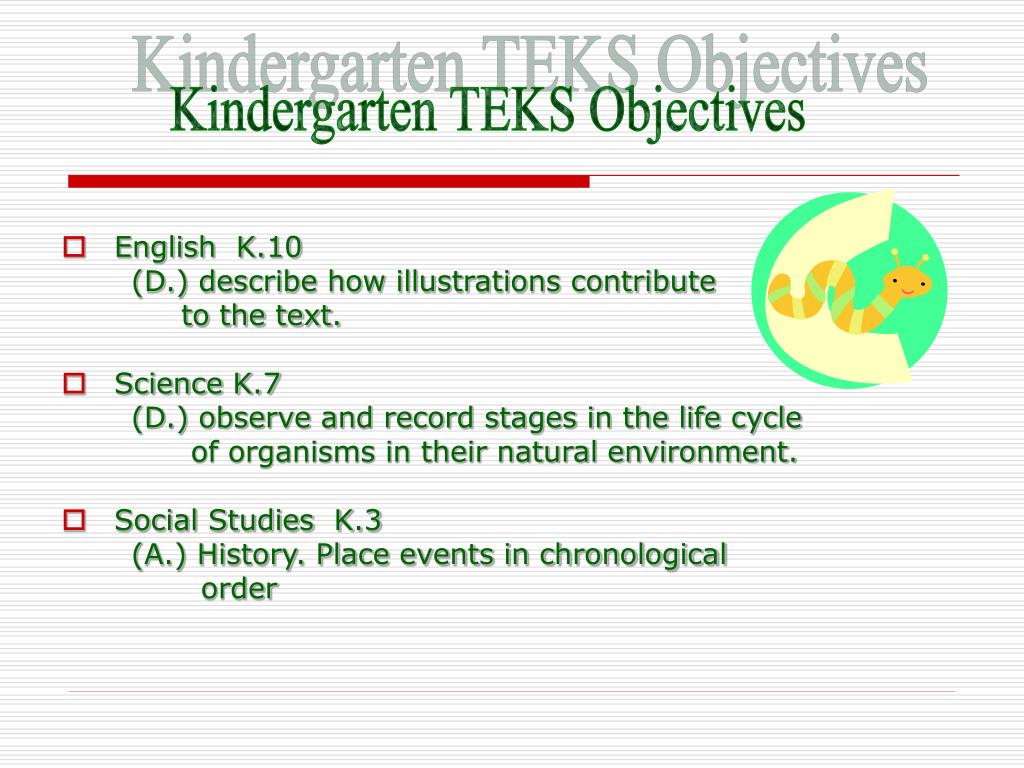 Kindergarten TEKS Objectives
Kindergarten TEKS Objectives

English K.10
(D.) describe how illustrations contribute to the text.

Science K.7
(D.) observe and record stages in the life cycle of organisms in their natural environment.

Social Studies K.3
(A.) History. Place events in chronological order